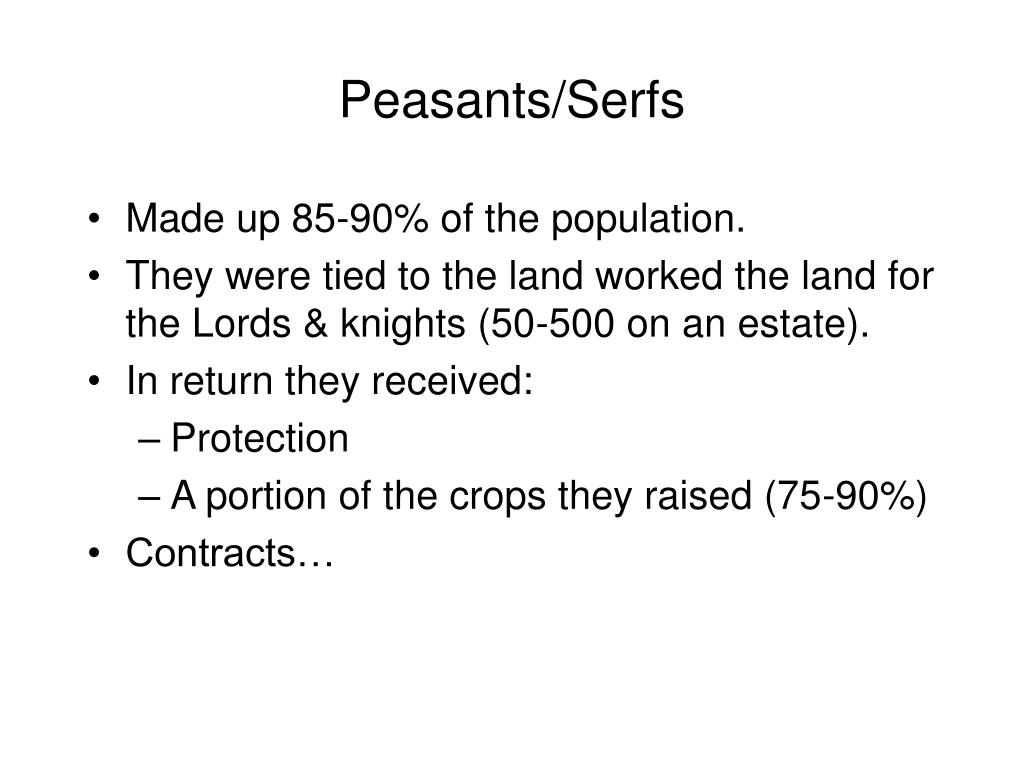 Peasants/Serfs

• Made up 85-90% of the population.
• They were tied to the land worked the land for the Lords & knights (50-500 on an estate).
• In return they received:
– Protection
– A portion of the crops they raised (75-90%)
• Contracts…